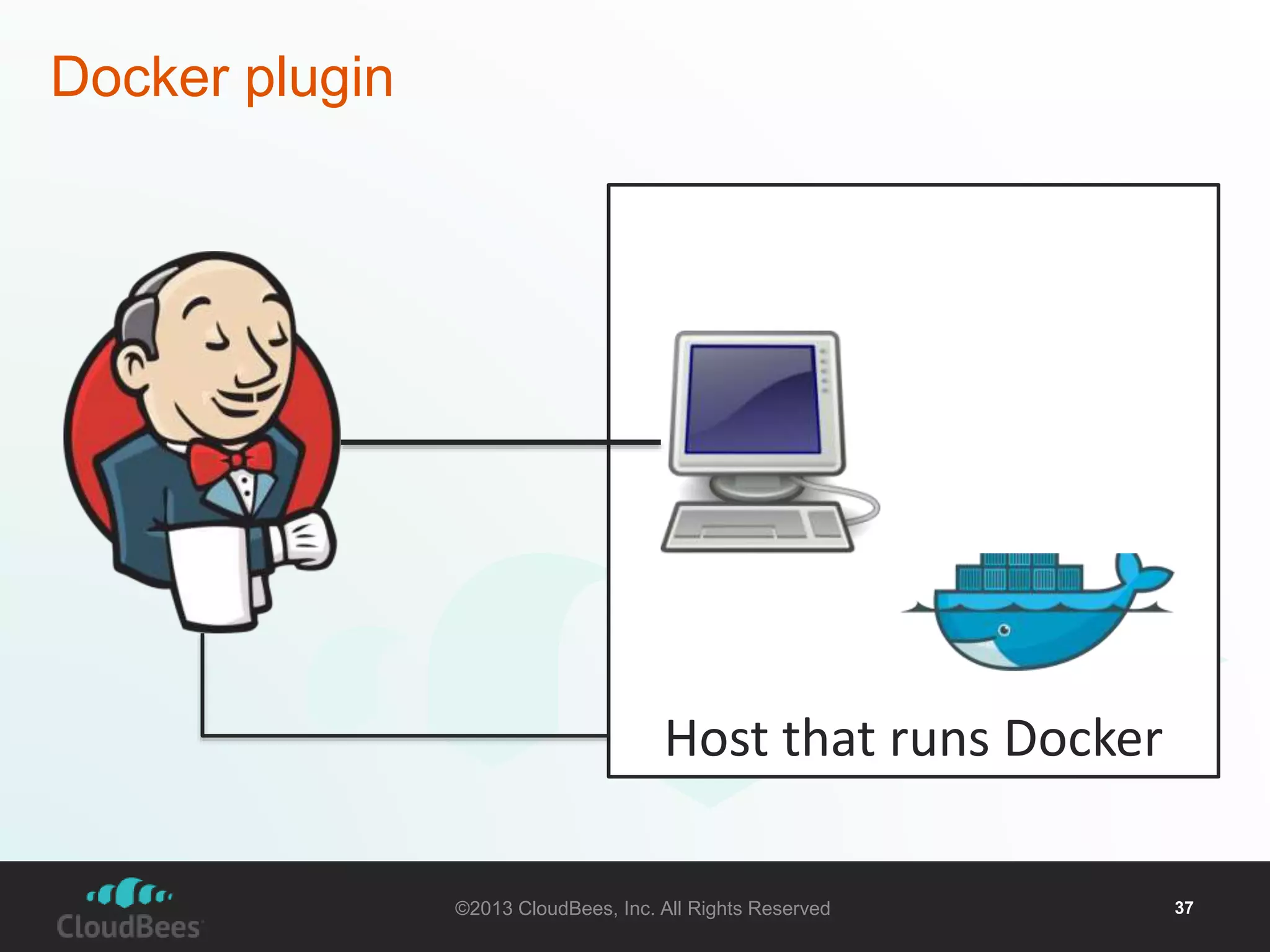 Docker plugin

Host that runs Docker

CloudBees

©2013 CloudBees, Inc. All Rights Reserved

37